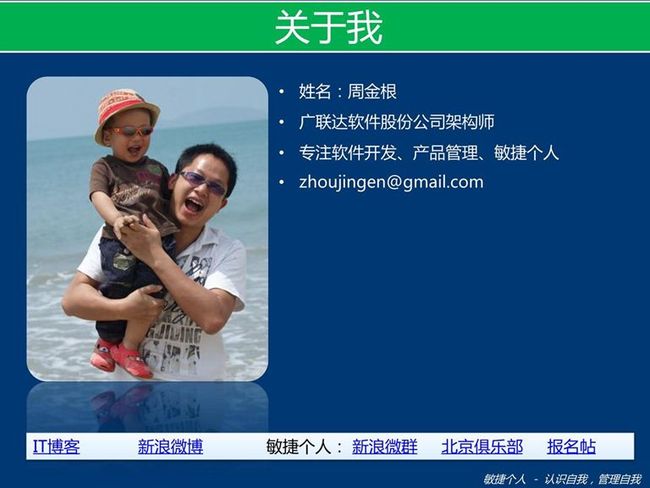 关于我

• 姓名：周金根
• 广联达软件股份公司架构师
• 专注软件开发、产品管理、敏捷个人
• zhoujingen@gmail.com

IT博客 新浪微博 敏捷个人： 新浪微群 北京俱乐部 报名帖

敏捷个人 - 认识自我，管理自我